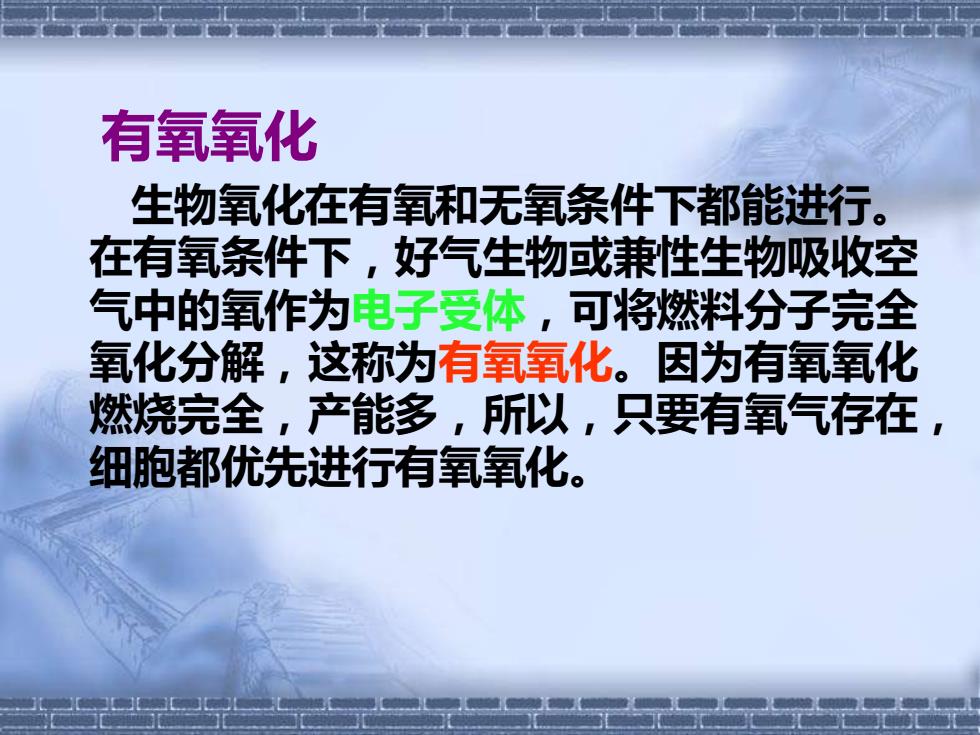 有氧氧化

生物氧化在有氧和无氧条件下都能进行。在有氧条件下，好气生物或兼性生物吸收空气中的氧作为电子受体，可将燃料分子完全氧化分解，这称为有氧氧化。因为有氧氧化燃烧完全，产能多，所以，只要有氧气存在，细胞都优先进行有氧氧化。